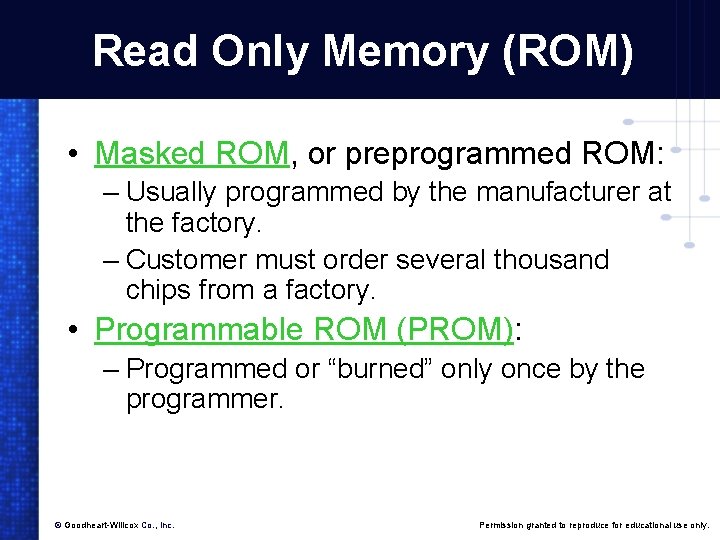 Read Only Memory (ROM)

• Masked ROM, or preprogrammed ROM:
– Usually programmed by the manufacturer at the factory.
– Customer must order several thousand chips from a factory.

• Programmable ROM (PROM):
– Programmed or “burned” only once by the programmer.

© Goodheart-Willcox Co., Inc.

Permission granted to reproduce for educational use only.